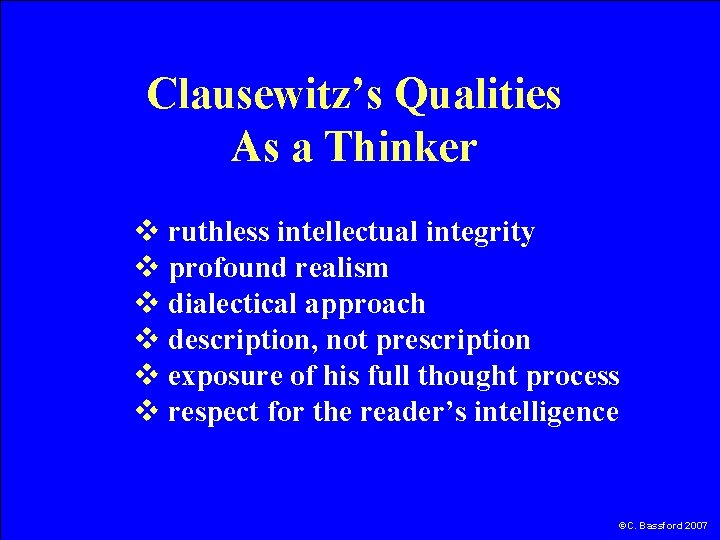 Clausewitz's Qualities
As a Thinker

❖ ruthless intellectual integrity
❖ profound realism
❖ dialectical approach
❖ description, not prescription
❖ exposure of his full thought process
❖ respect for the reader's intelligence

©C. Bassford 2007